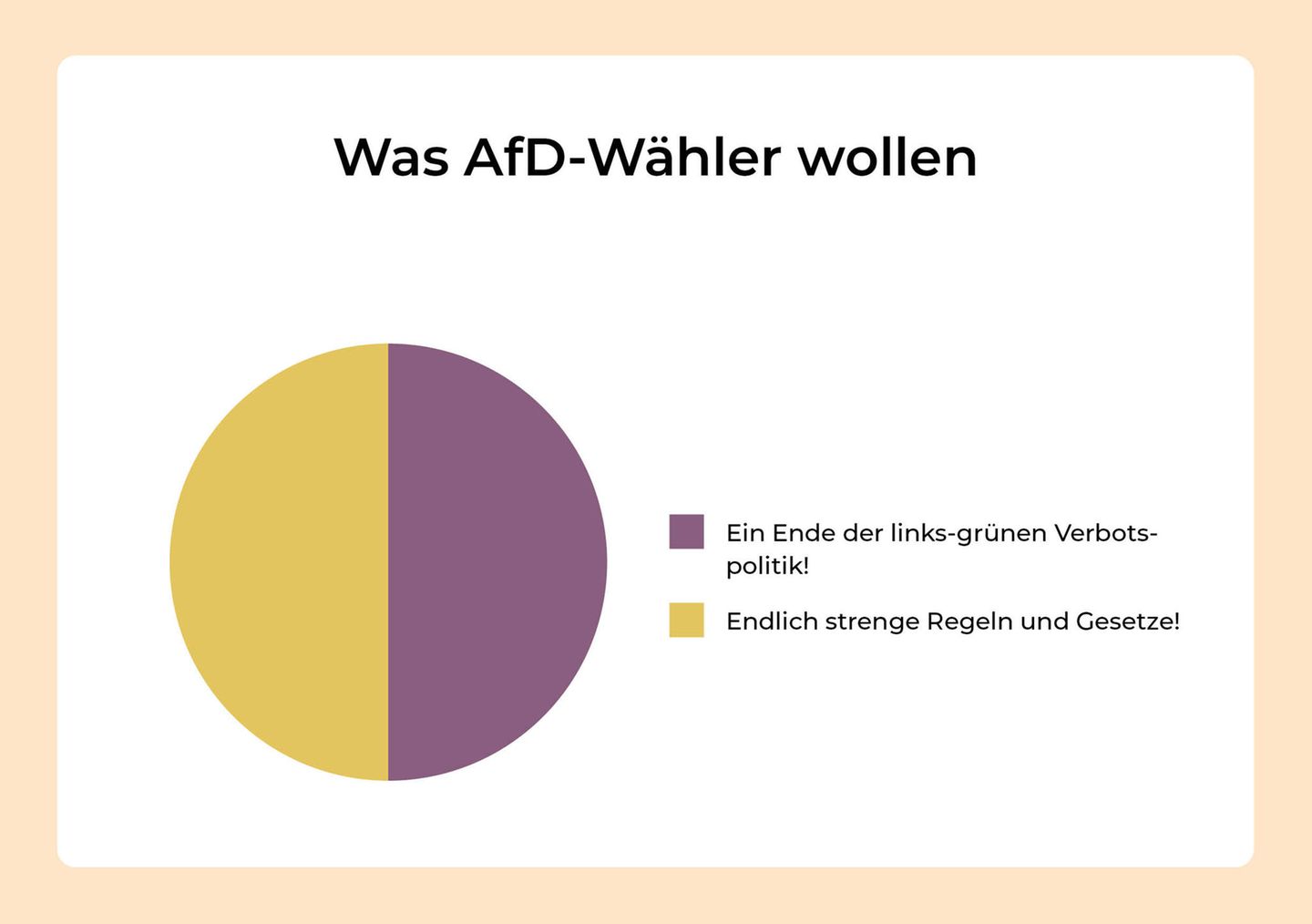 Was AfD-Wähler wollen

Ein Ende der links-grünen Verbotspolitik!

Endlich strenge Regeln und Gesetze!